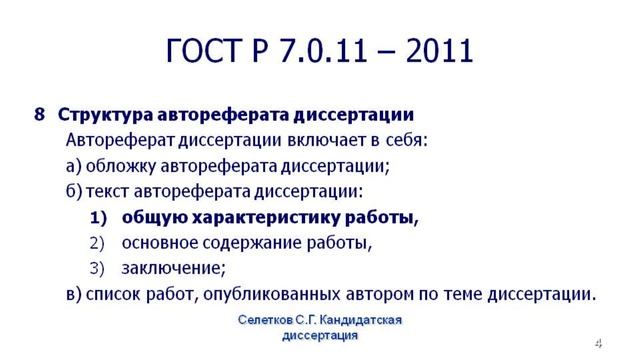 ГОСТ Р 7.0.11 – 2011

8 Структура автореферата диссертации

Автореферат диссертации включает в себя:

а) обложку автореферата диссертации;

б) текст автореферата диссертации:

1) общую характеристику работы,

2) основное содержание работы,

3) заключение;

в) список работ, опубликованных автором по теме диссертации.

Селетков С.Г. Кандидатская диссертация

4